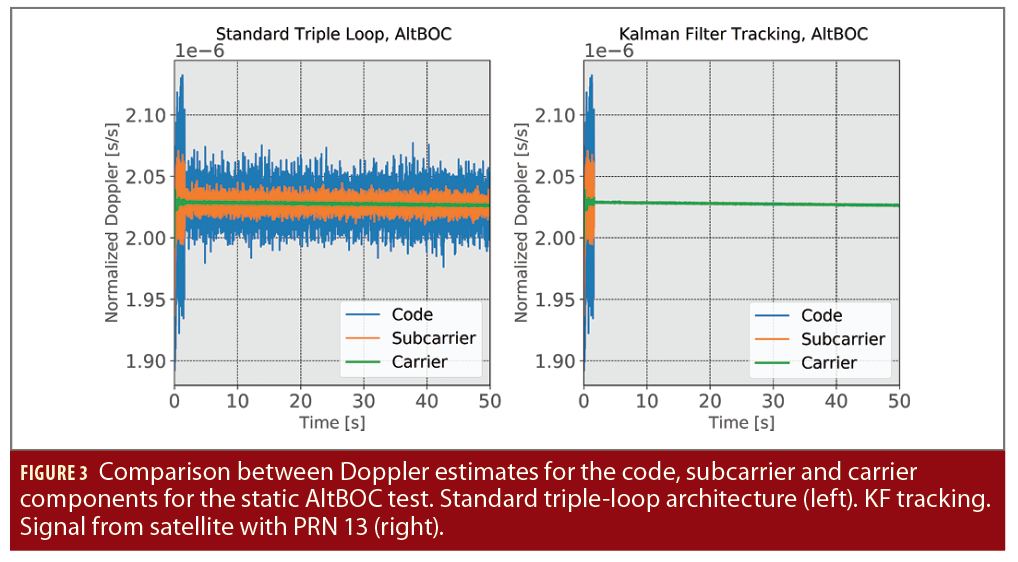 Standard Triple Loop, AltBOC

1e−6

Normalized Doppler [s/s]

2.10

2.05

2.00

1.95

1.90

Code

Subcarrier

Carrier

0 10 20 30 40 50

Time [s]

Kalman Filter Tracking, AltBOC

1e−6

Normalized Doppler [s/s]

2.10

2.05

2.00

1.95

1.90

Code

Subcarrier

Carrier

0 10 20 30 40 50

Time [s]

FIGURE 3 Comparison between Doppler estimates for the code, subcarrier and carrier components for the static AltBOC test. Standard triple-loop architecture (left). KF tracking. Signal from satellite with PRN 13 (right).